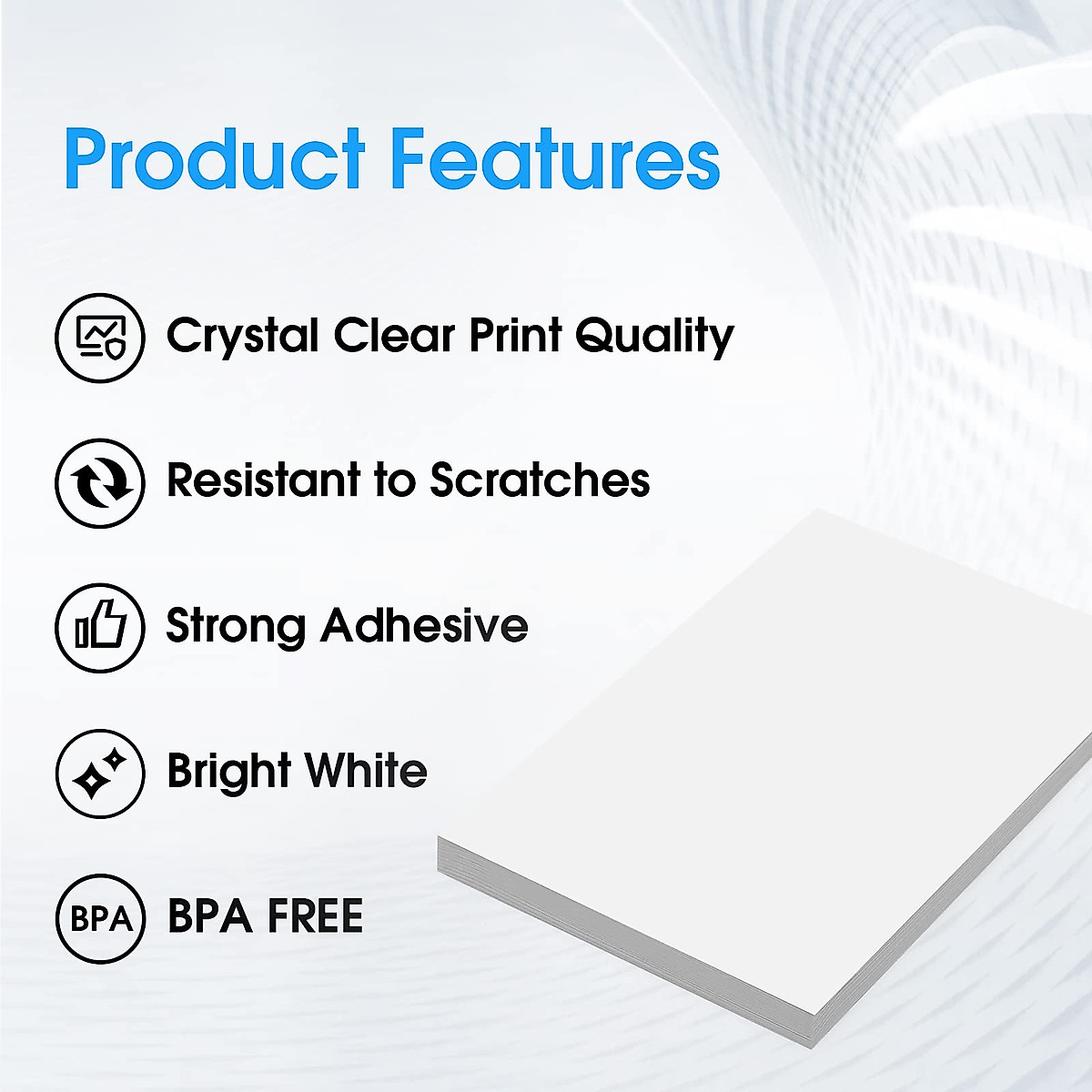 Product Features

Crystal Clear Print Quality

Resistant to Scratches

Strong Adhesive

Bright White

BPA

BPA FREE